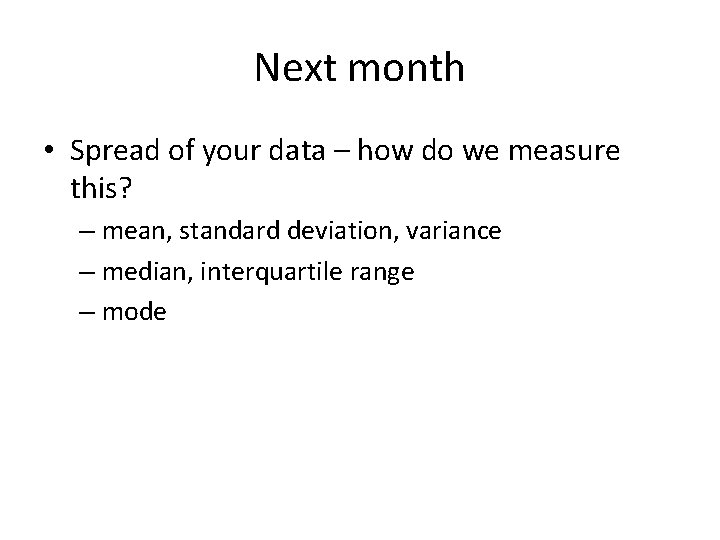 Next month

• Spread of your data – how do we measure this?
– mean, standard deviation, variance
– median, interquartile range
– mode